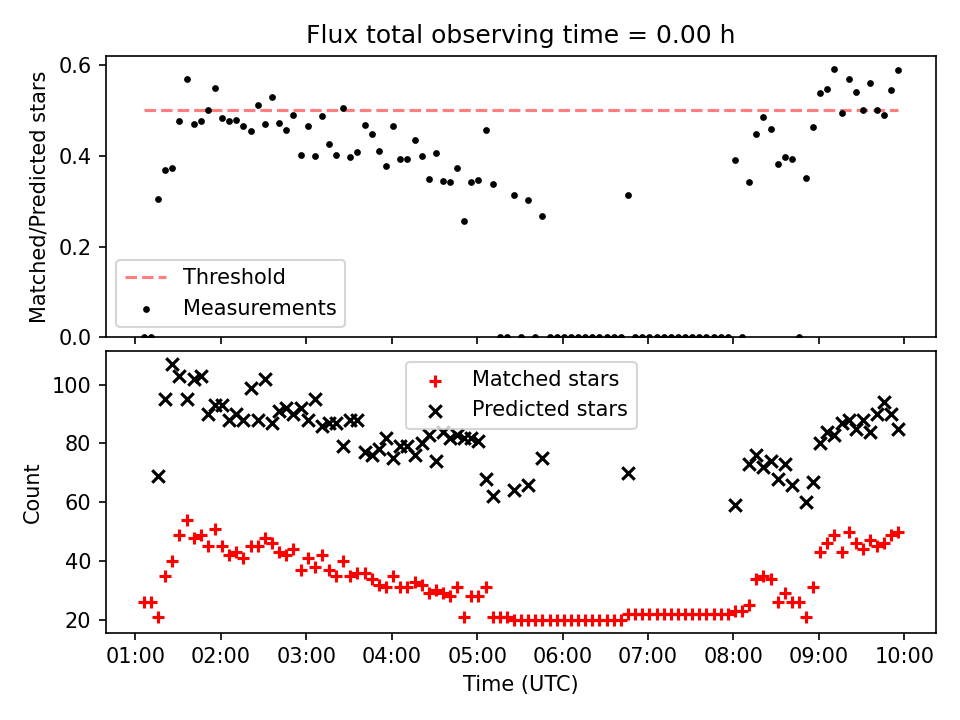 Flux total observing time = 0.00 h

Matched/Predicted stars

0.6
0.4
0.2
0.0

Threshold
Measurements

Count

100
80
60
40
20

Matched stars
Predicted stars

01:00 02:00 03:00 04:00 05:00 06:00 07:00 08:00 09:00 10:00

Time (UTC)